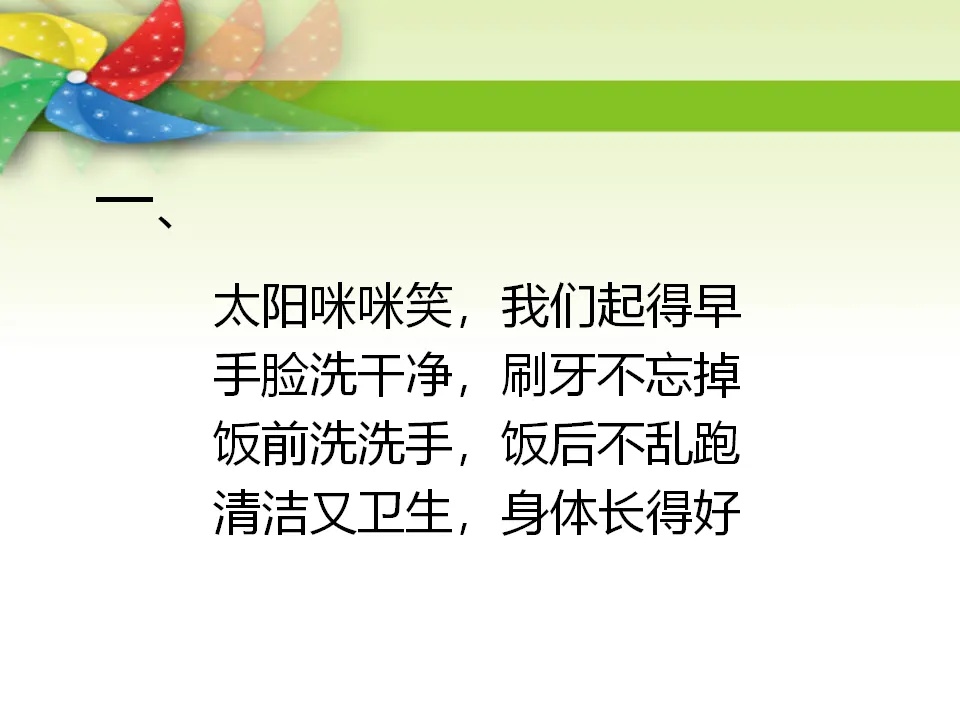 一、

太阳咪咪笑，我们起得早
手脸洗干净，刷牙不忘掉
饭前洗洗手，饭后不乱跑
清洁又卫生，身体长得好